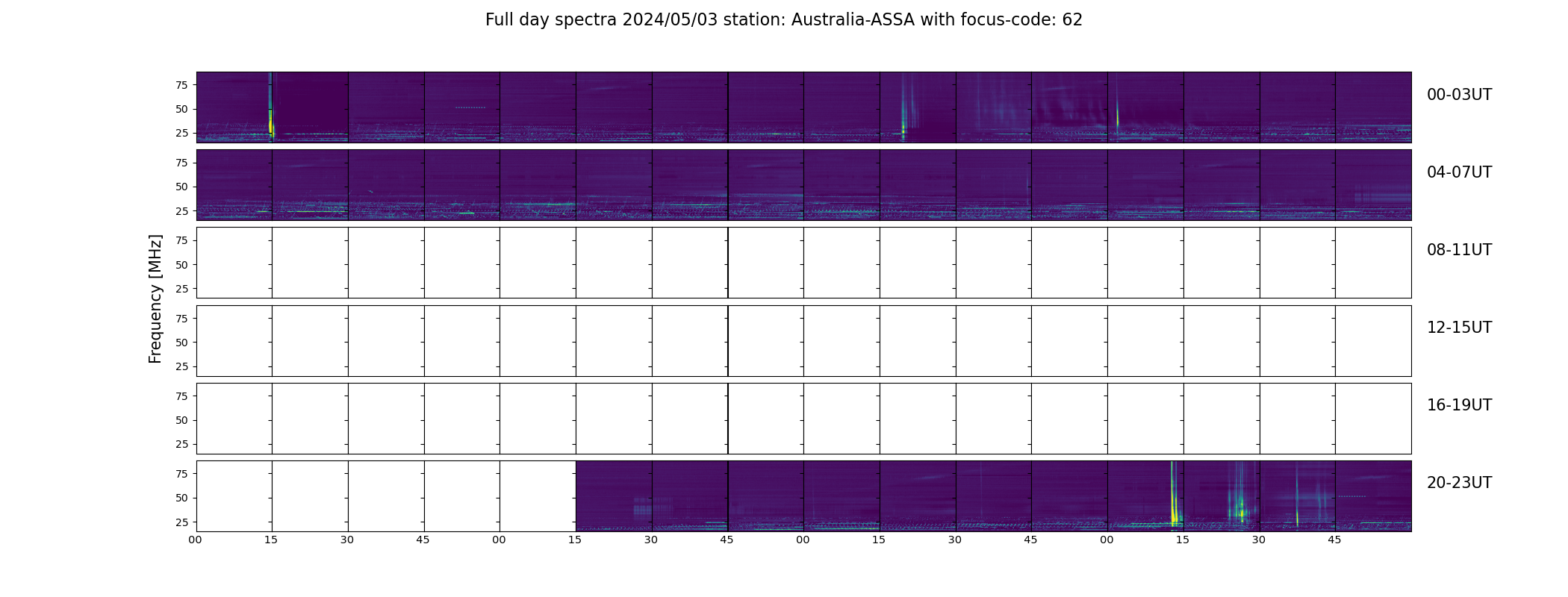 Full day spectra 2024/05/03 station: Australia-ASSA with focus-code: 62

Frequency [MHz]

75
50
25
00-03UT

75
50
25
04-07UT

75
50
25
08-11UT

75
50
25
12-15UT

75
50
25
16-19UT

75
50
25
20-23UT

00 15 30 45 00 15 30 45 00 15 30 45 00 15 30 45